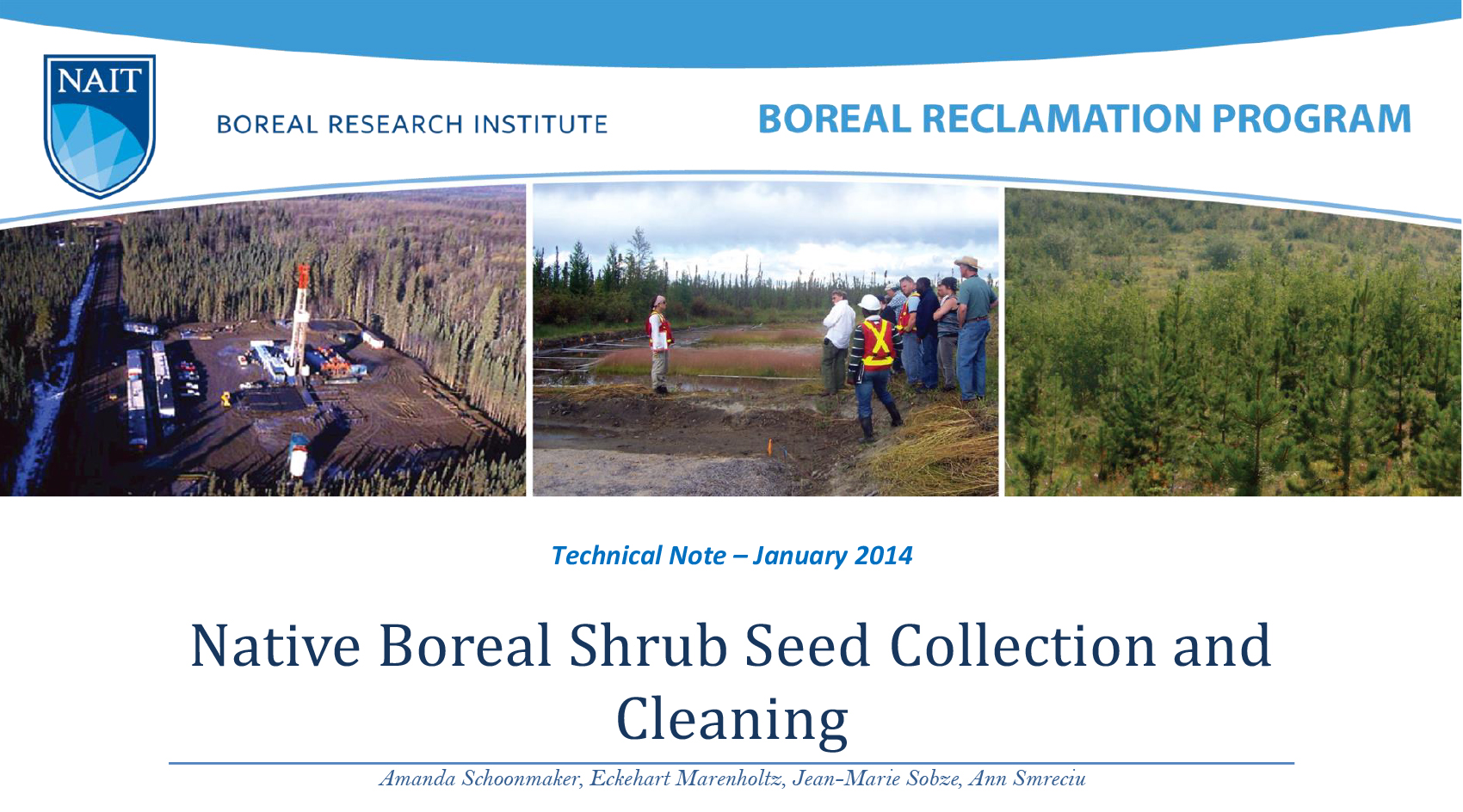 NAIT

BOREAL RESEARCH INSTITUTE

BOREAL RECLAMATION PROGRAM

Technical Note – January 2014

Native Boreal Shrub Seed Collection and Cleaning

Amanda Schoonmaker, Eckehart Marenholtz, Jean-Marie Sobze, Ann Smreciu